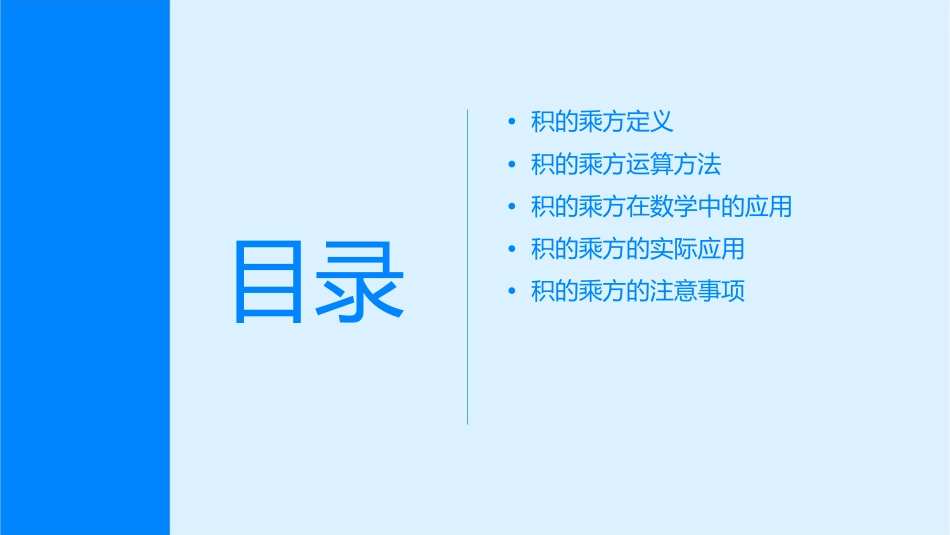 目录

• 积的乘方定义
• 积的乘方运算方法
• 积的乘方在数学中的应用
• 积的乘方的实际应用
• 积的乘方的注意事项